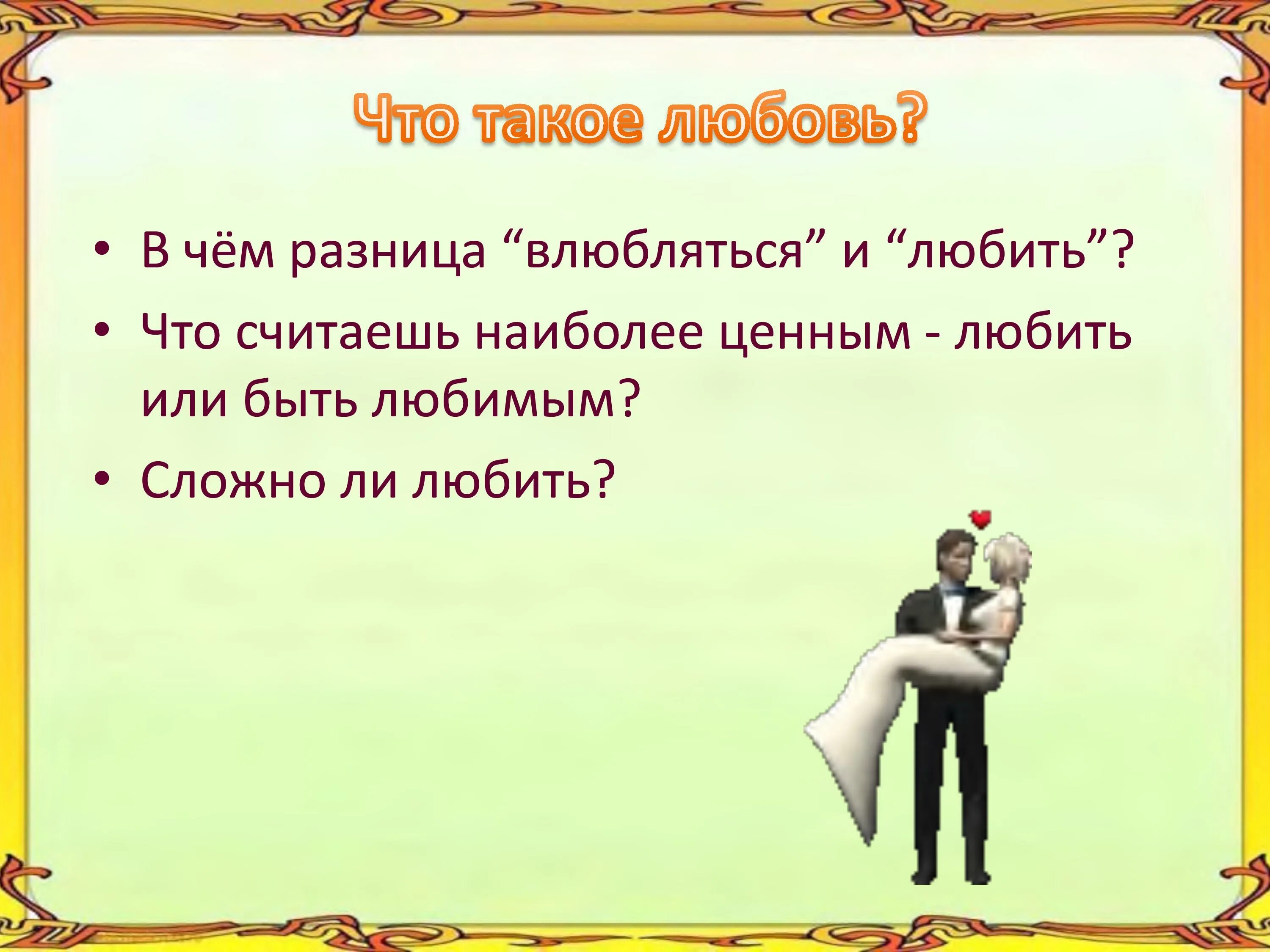 Что такое любовь?

• В чём разница “влюбляться” и “любить”?

• Что считаешь наиболее ценным - любить или быть любимым?

• Сложно ли любить?